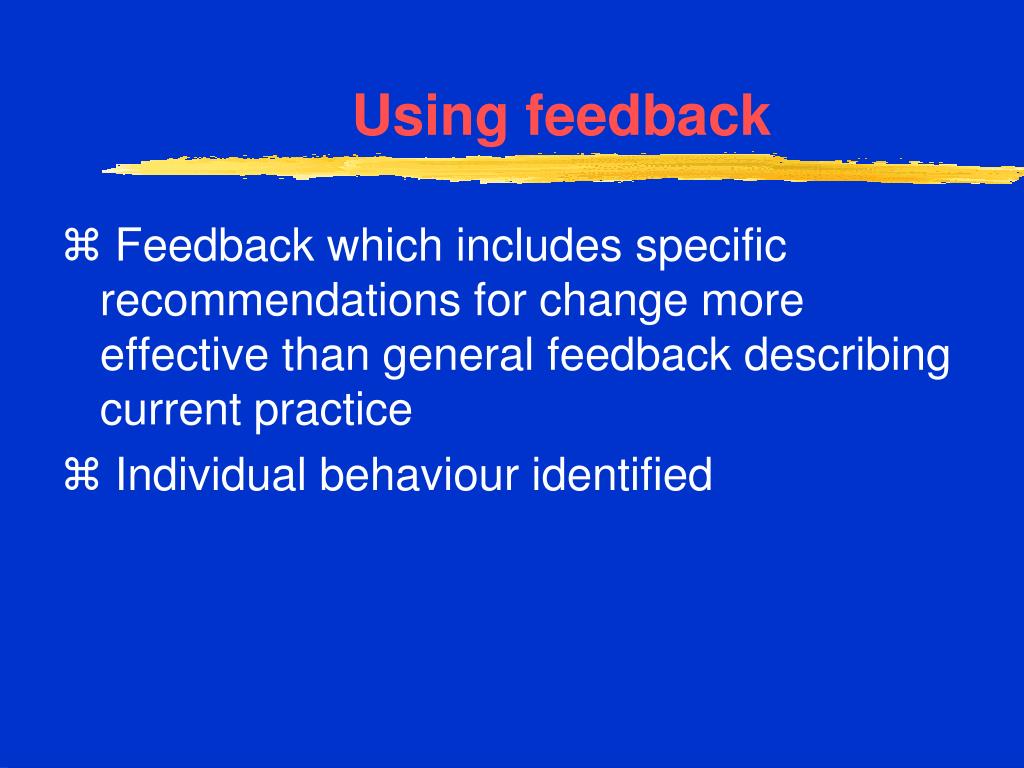 Using feedback

⌘ Feedback which includes specific recommendations for change more effective than general feedback describing current practice

⌘ Individual behaviour identified